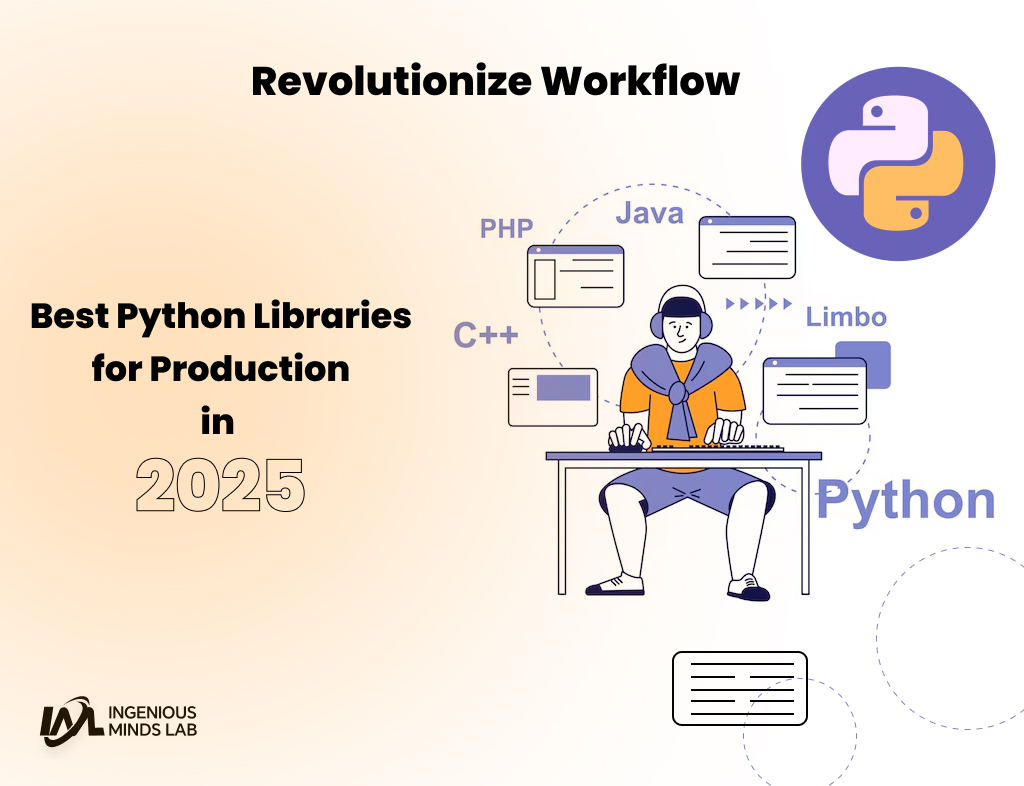 Revolutionize Workflow

Best Python Libraries for Production in 2025

PHP

Java

C++

Limbo

Python

IML INGENIOUS MINDS LAB